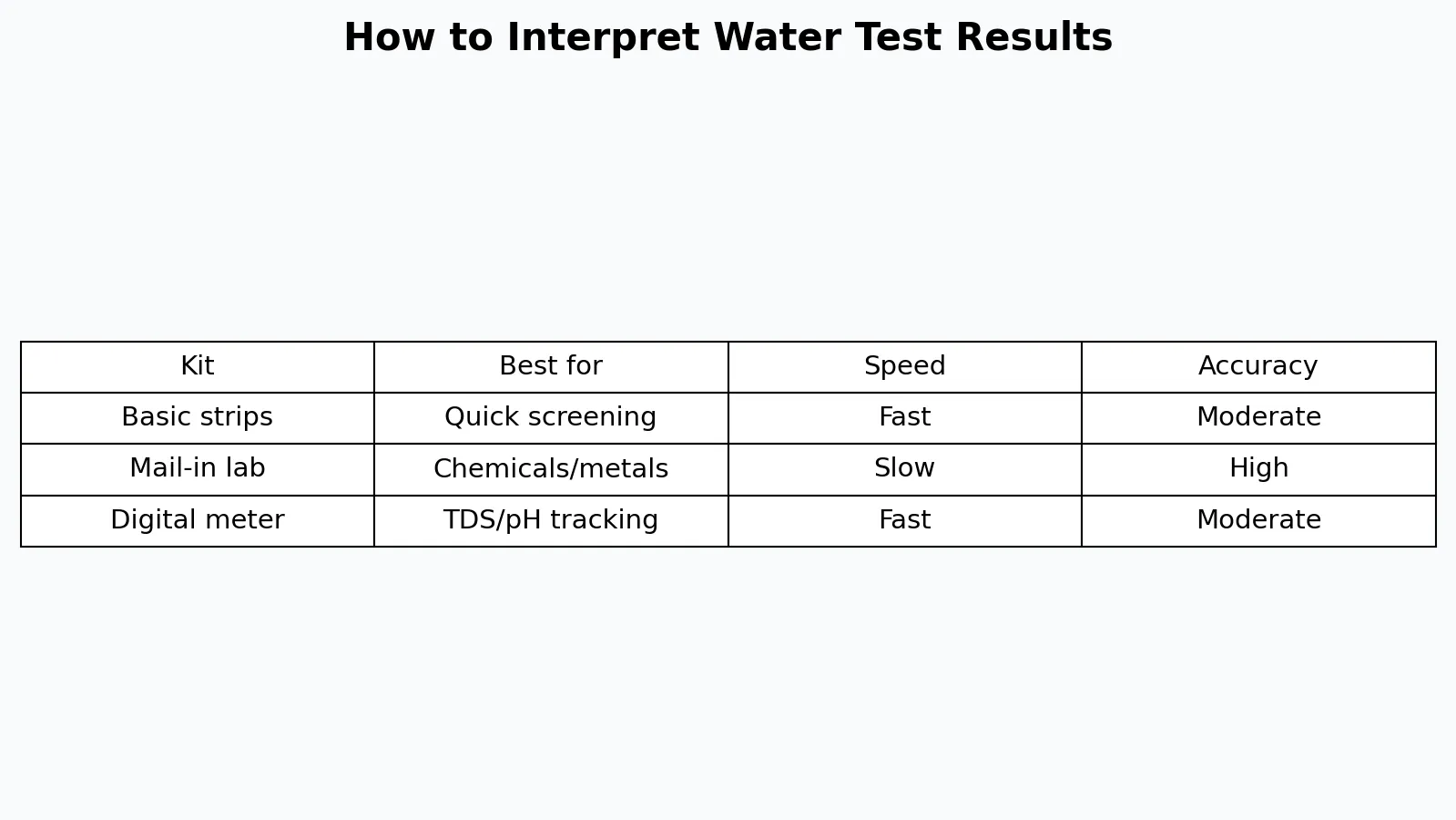 How to Interpret Water Test Results

| Kit | Best for | Speed | Accuracy |
|---|---|---|---|
| Basic strips | Quick screening | Fast | Moderate |
| Mail-in lab | Chemicals/metals | Slow | High |
| Digital meter | TDS/pH tracking | Fast | Moderate |